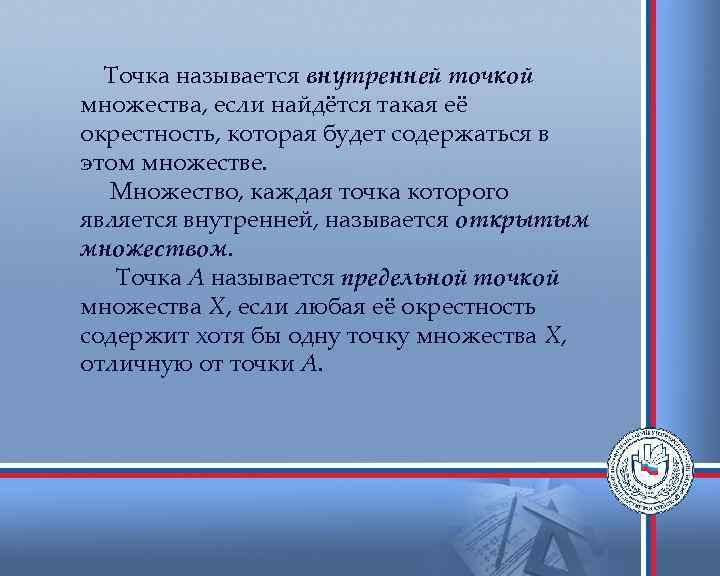 Точка называется внутренней точкой множества, если найдётся такая её окрестность, которая будет содержаться в этом множестве.

Множество, каждая точка которого является внутренней, называется открытым множеством.

Точка $A$ называется предельной точкой множества $X$, если любая её окрестность содержит хотя бы одну точку множества $X$, отличную от точки $A$.